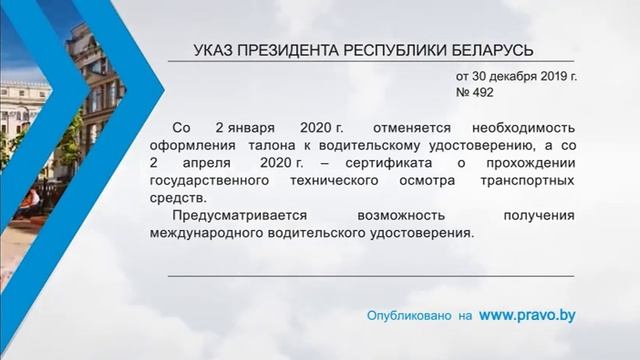 УКАЗ ПРЕЗИДЕНТА РЕСПУБЛИКИ БЕЛАРУСЬ

от 30 декабря 2019 г.
№ 492

Со 2 января 2020 г. отменяется необходимость оформления талона к водительскому удостоверению, а со 2 апреля 2020 г. – сертификата о прохождении государственного технического осмотра транспортных средств.

Предусматривается возможность получения международного водительского удостоверения.

Опубликовано на www.pravo.by